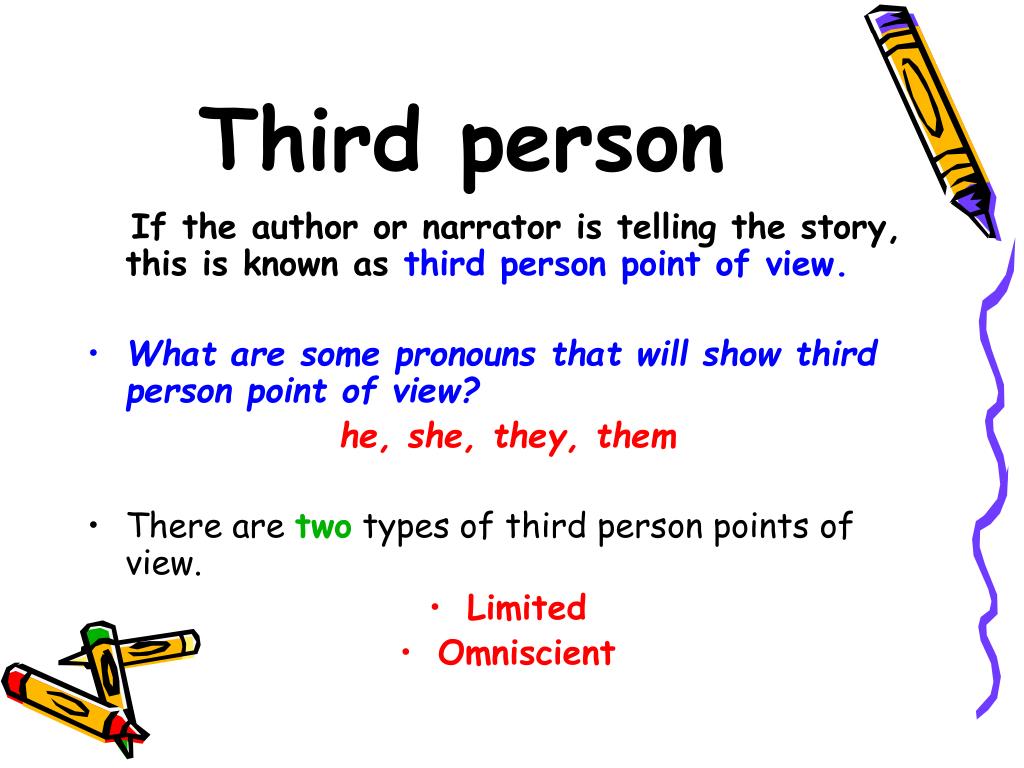 Third person

If the author or narrator is telling the story, this is known as third person point of view.

• What are some pronouns that will show third person point of view?

he, she, they, them

• There are two types of third person points of view.

• Limited
• Omniscient